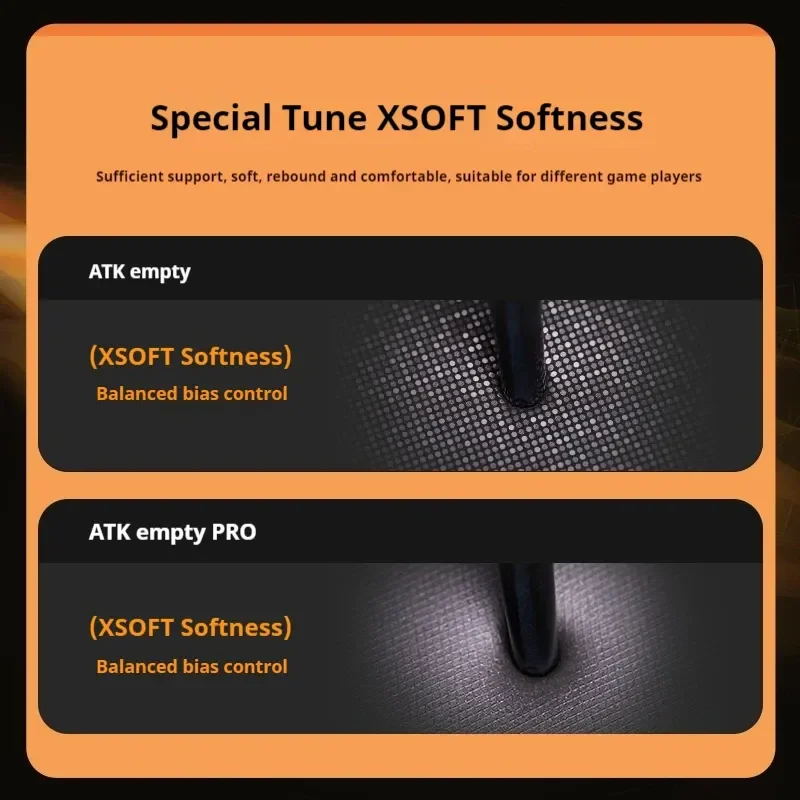 Special Tune XSOFT Softness

Sufficient support, soft, rebound and comfortable, suitable for different game players

ATK empty

(XSOFT Softness)
Balanced bias control

ATK empty PRO

(XSOFT Softness)
Balanced bias control